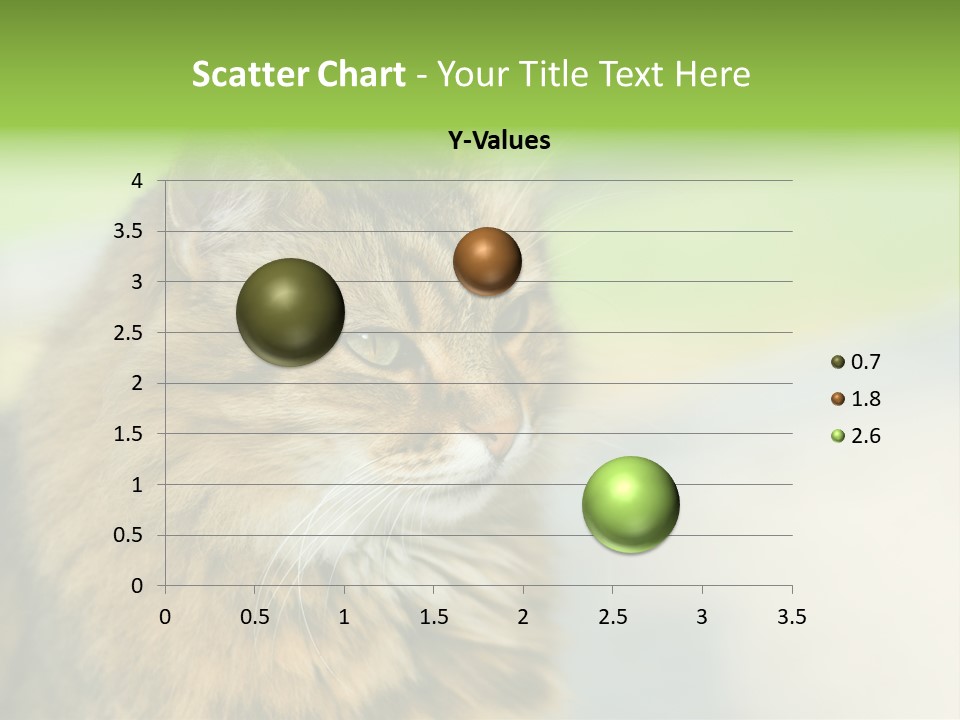 Scatter Chart - Your Title Text Here

Y-Values

4
3.5
3
2.5
2
1.5
1
0.5
0

0 0.5 1 1.5 2 2.5 3 3.5

0.7
1.8
2.6